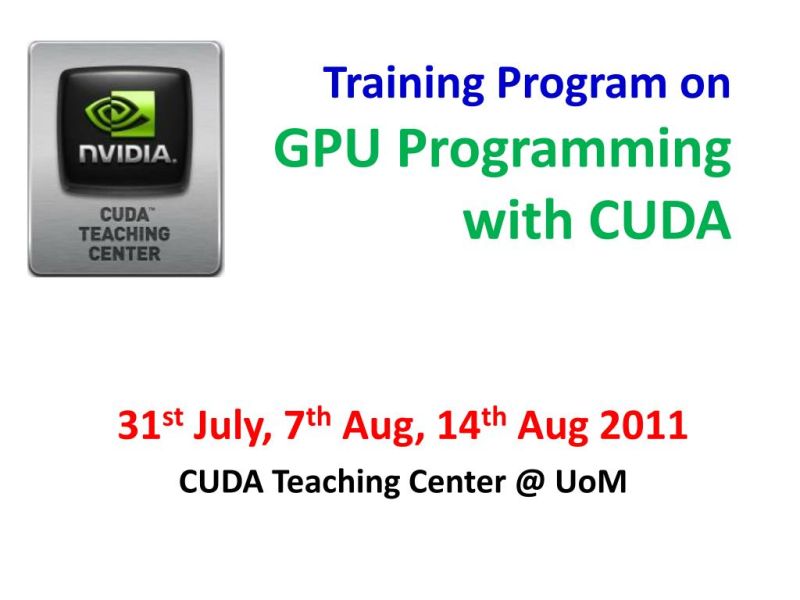 NVIDIA.
CUDA™
TEACHING
CENTER

Training Program on
GPU Programming with CUDA

31$^{st}$ July, 7$^{th}$ Aug, 14$^{th}$ Aug 2011
CUDA Teaching Center @ UoM